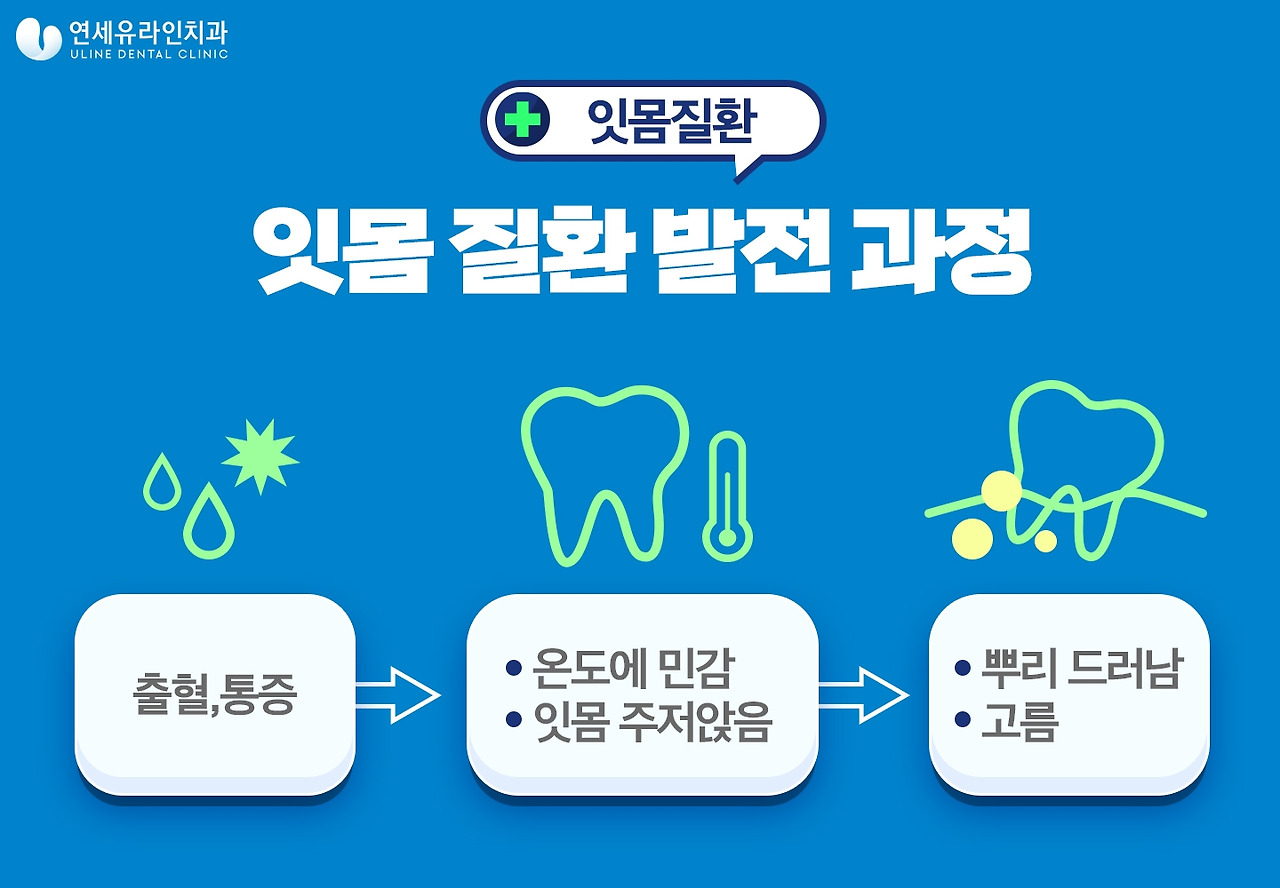 연세유라인치과
ULINE DENTAL CLINIC

잇몸질환

잇몸 질환 발전 과정

출혈,통증

• 온도에 민감
• 잇몸 주저앉음

• 뿌리 드러남
• 고름